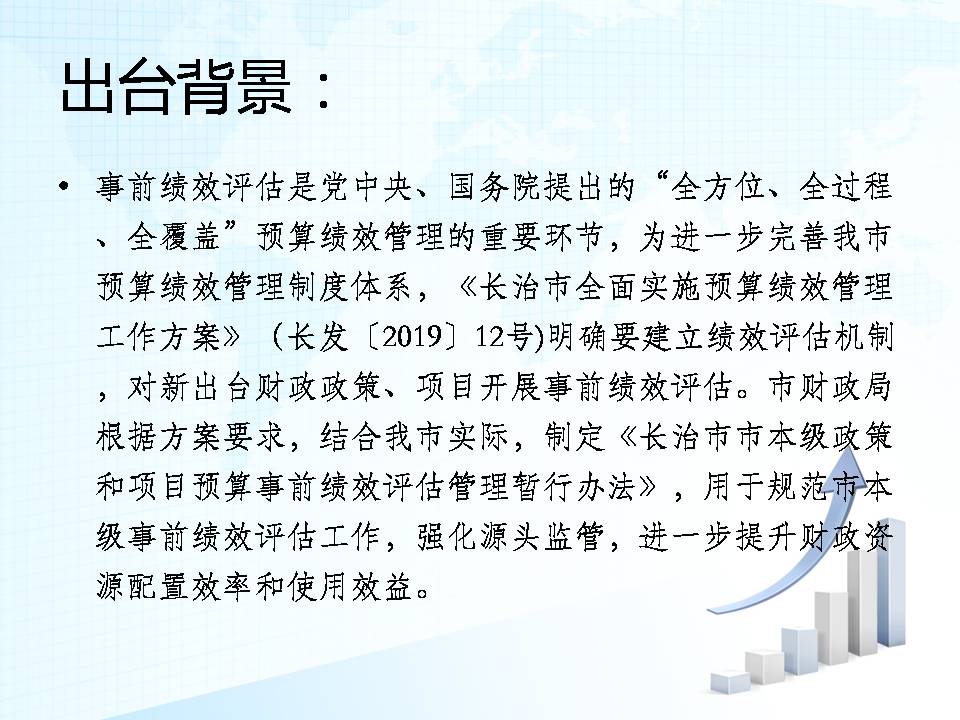 出台背景：

• 事前绩效评估是党中央、国务院提出的“全方位、全过程、全覆盖”预算绩效管理的重要环节，为进一步完善我市预算绩效管理制度体系，《长治市全面实施预算绩效管理工作方案》（长发〔2019〕12号)明确要建立绩效评估机制，对新出台财政政策、项目开展事前绩效评估。市财政局根据方案要求，结合我市实际，制定《长治市市本级政策和项目预算事前绩效评估管理暂行办法》，用于规范市本级事前绩效评估工作，强化源头监管，进一步提升财政资源配置效率和使用效益。